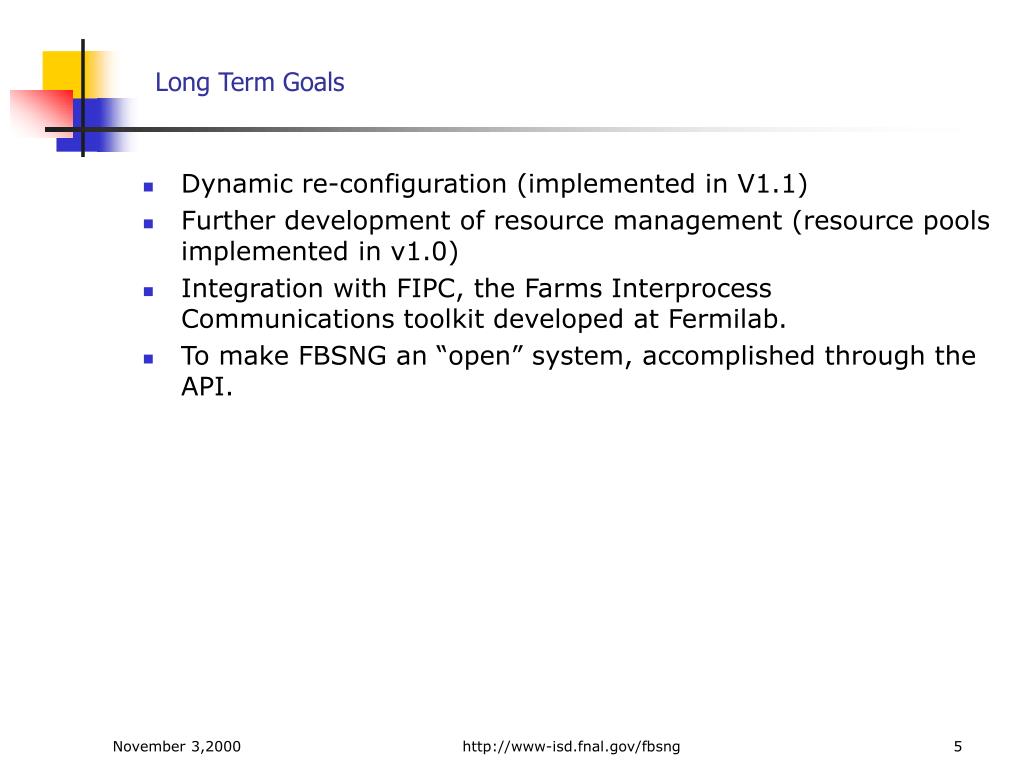 Long Term Goals

- Dynamic re-configuration (implemented in V1.1)
- Further development of resource management (resource pools implemented in v1.0)
- Integration with FIPC, the Farms Interprocess Communications toolkit developed at Fermilab.
- To make FBSNG an “open” system, accomplished through the API.

November 3,2000 http://www-isd.fnal.gov/fbsng 5